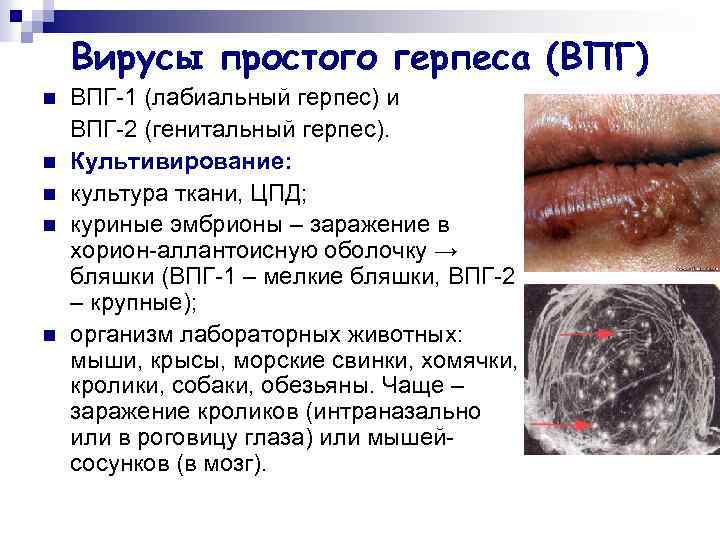 Вирусы простого герпеса (ВПГ)

■ ВПГ-1 (лабиальный герпес) и ВПГ-2 (генитальный герпес).

■ Культивирование:

■ культура ткани, ЦПД;

■ куриные эмбрионы – заражение в хорион-аллантоисную оболочку → бляшки (ВПГ-1 – мелкие бляшки, ВПГ-2 – крупные);

■ организм лабораторных животных: мыши, крысы, морские свинки, хомячки, кролики, собаки, обезьяны. Чаще – заражение кроликов (интраназально или в роговицу глаза) или мышей-сосунков (в мозг).